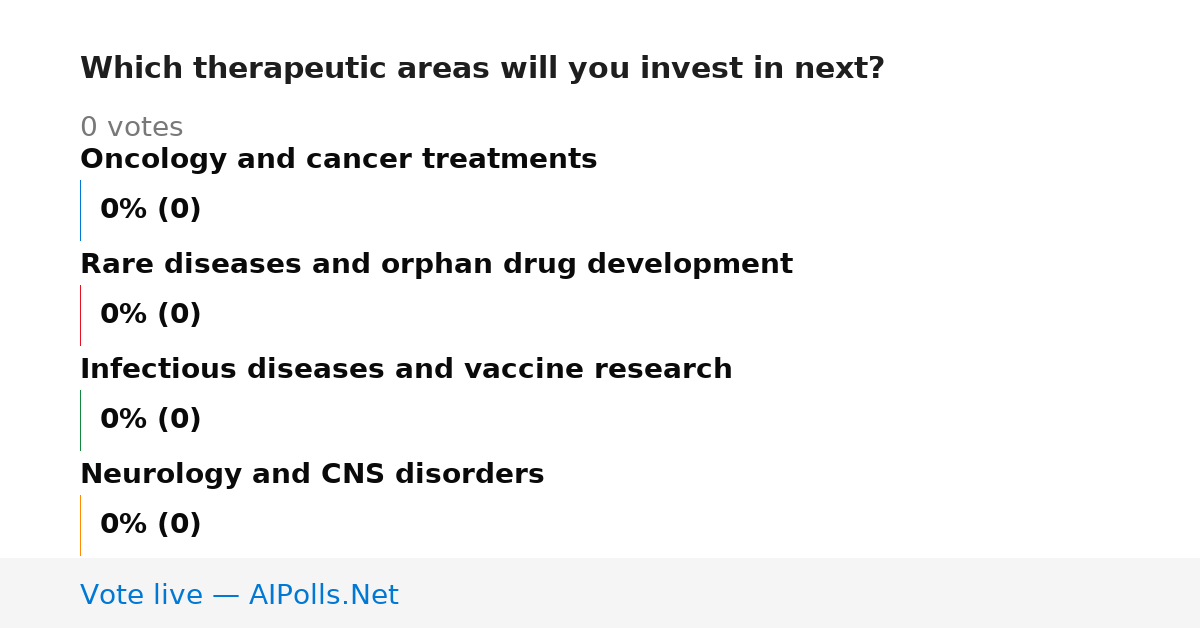 Which therapeutic areas will you invest in next?

0 votes

Oncology and cancer treatments

0% (0)

Rare diseases and orphan drug development

0% (0)

Infectious diseases and vaccine research

0% (0)

Neurology and CNS disorders

0% (0)

Vote live — AIPolls.Net